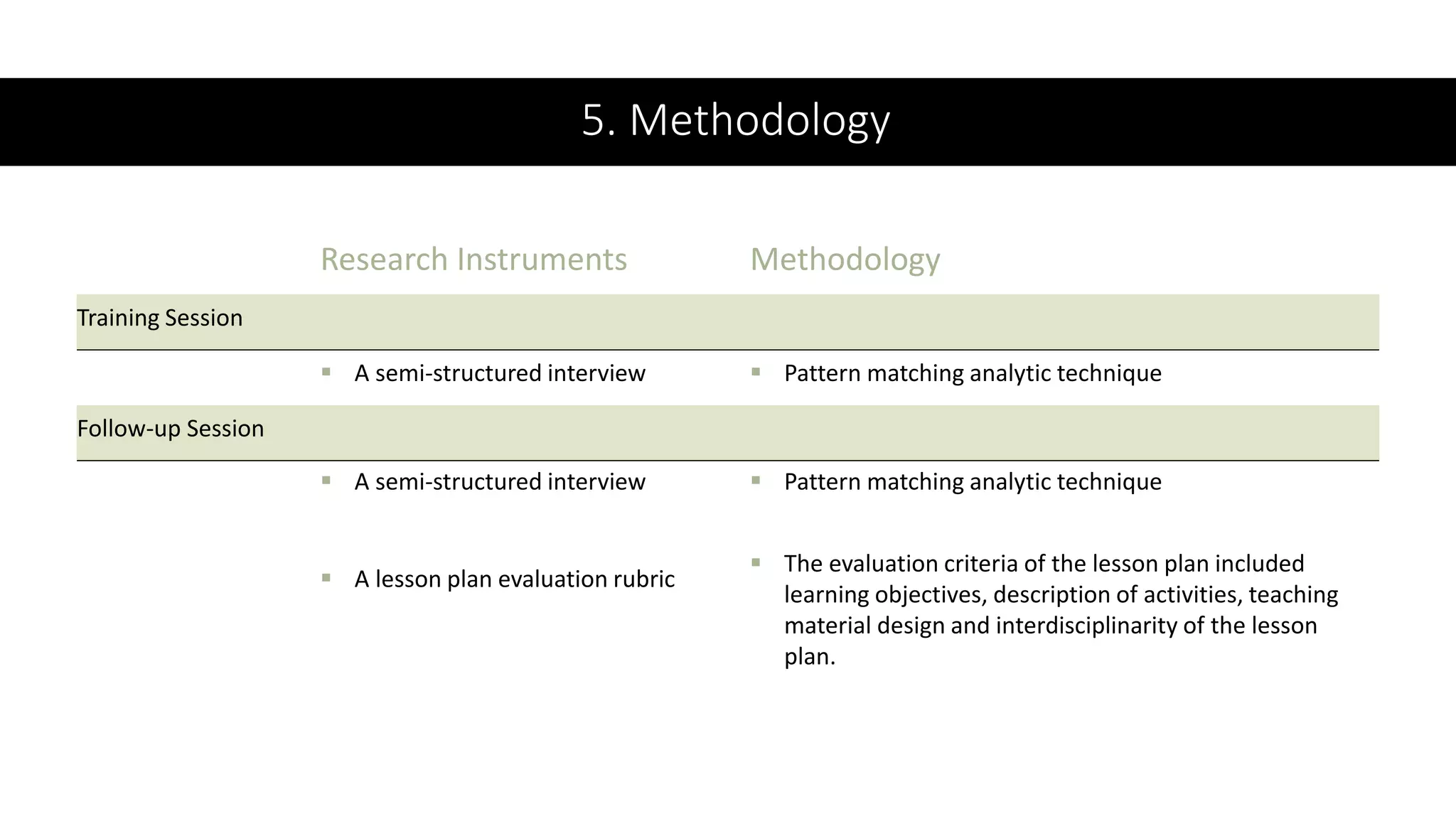 5. Methodology

| | Research Instruments | Methodology |
|---|---|---|
| Training Session | | |
| | ▪ A semi-structured interview | ▪ Pattern matching analytic technique |
| Follow-up Session | | |
| | ▪ A semi-structured interview | ▪ Pattern matching analytic technique |
| | ▪ A lesson plan evaluation rubric | ▪ The evaluation criteria of the lesson plan included learning objectives, description of activities, teaching material design and interdisciplinarity of the lesson plan. |